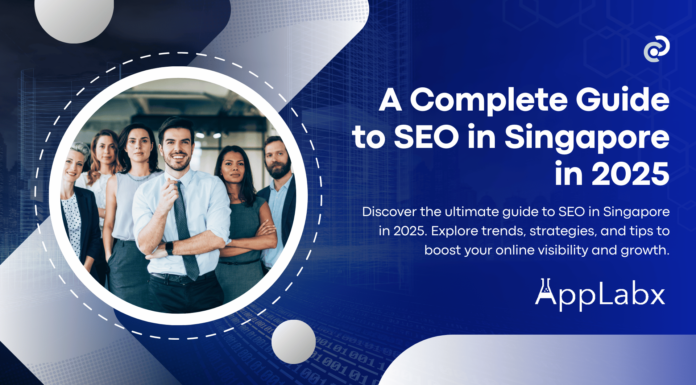 A Complete Guide to SEO in Singapore in 2025

Discover the ultimate guide to SEO in Singapore in 2025. Explore trends, strategies, and tips to boost your online visibility and growth.

AppLabx